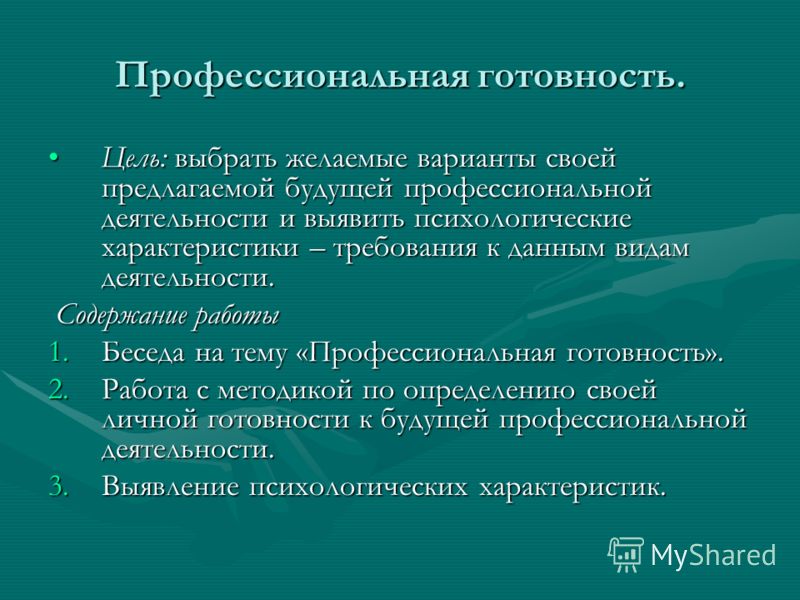 Профессиональная готовность.

• Цель: выбрать желаемые варианты своей предлагаемой будущей профессиональной деятельности и выявить психологические характеристики – требования к данным видам деятельности.

Содержание работы

1. Беседа на тему «Профессиональная готовность».
2. Работа с методикой по определению своей личной готовности к будущей профессиональной деятельности.
3. Выявление психологических характеристик.

MyShared